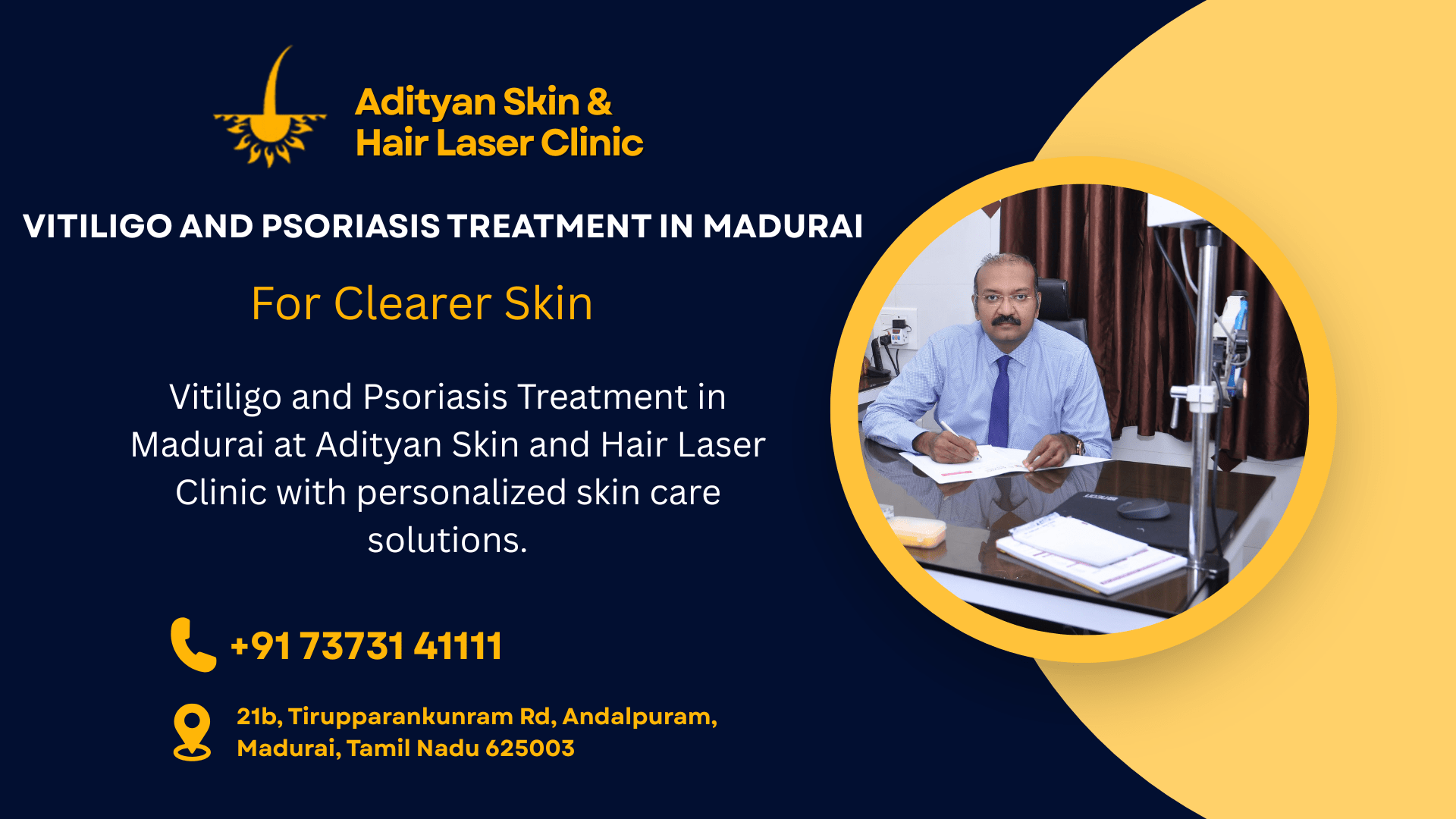 Adityan Skin &
Hair Laser Clinic

VITILIGO AND PSORIASIS TREATMENT IN MADURAI

For Clearer Skin

Vitiligo and Psoriasis Treatment in Madurai at Adityan Skin and Hair Laser Clinic with personalized skin care solutions.

+91 73731 41111

21b, Tirupparankunram Rd, Andalpuram, Madurai, Tamil Nadu 625003